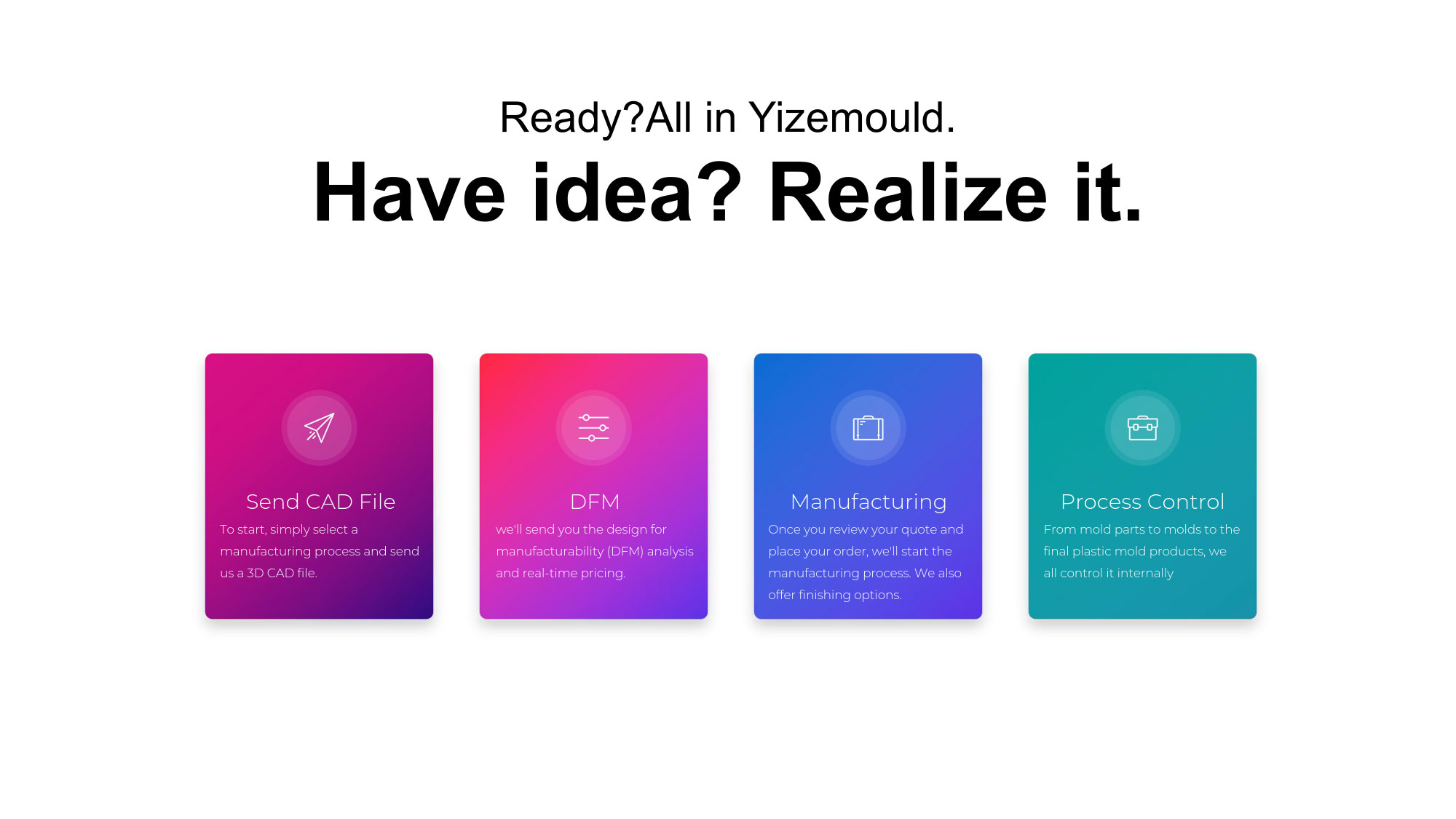 Ready?All in Yizemould.

Have idea? Realize it.

Send CAD File

To start, simply select a manufacturing process and send us a 3D CAD file.

DFM

we'll send you the design for manufacturability (DFM) analysis and real-time pricing.

Manufacturing

Once you review your quote and place your order, we'll start the manufacturing process. We also offer finishing options.

Process Control

From mold parts to molds to the final plastic mold products, we all control it internally